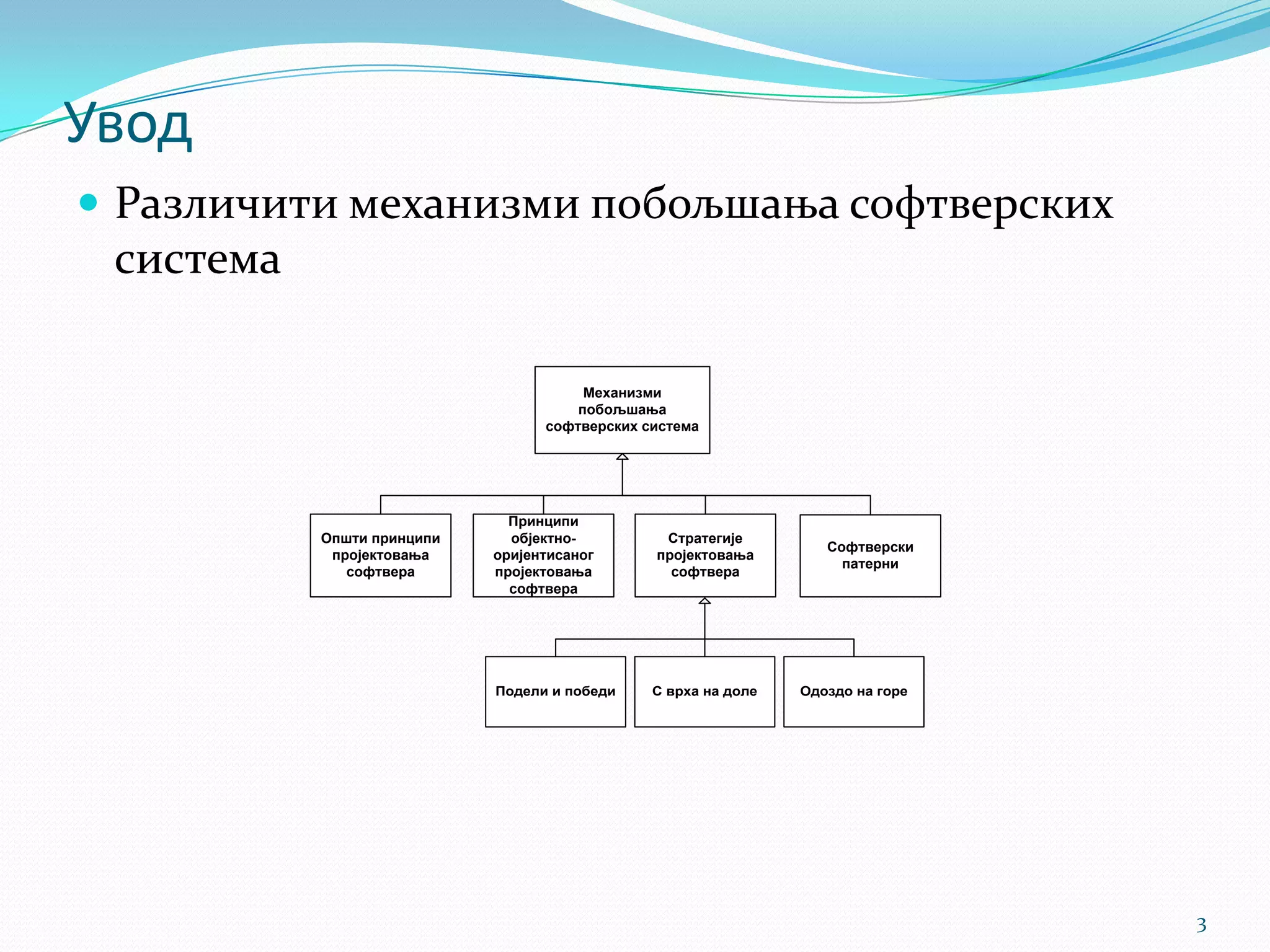 Увод

Различити механизми побољшања софтверских система

Механизми побољшања софтверских система

Општи принципи пројектовања софтвера

Принципи објектно-оријентисаног пројектовања софтвера

Стратегије пројектовања софтвера

Софтверски патерни

Подели и победи

С врха на доле

Одоздо на горе

3